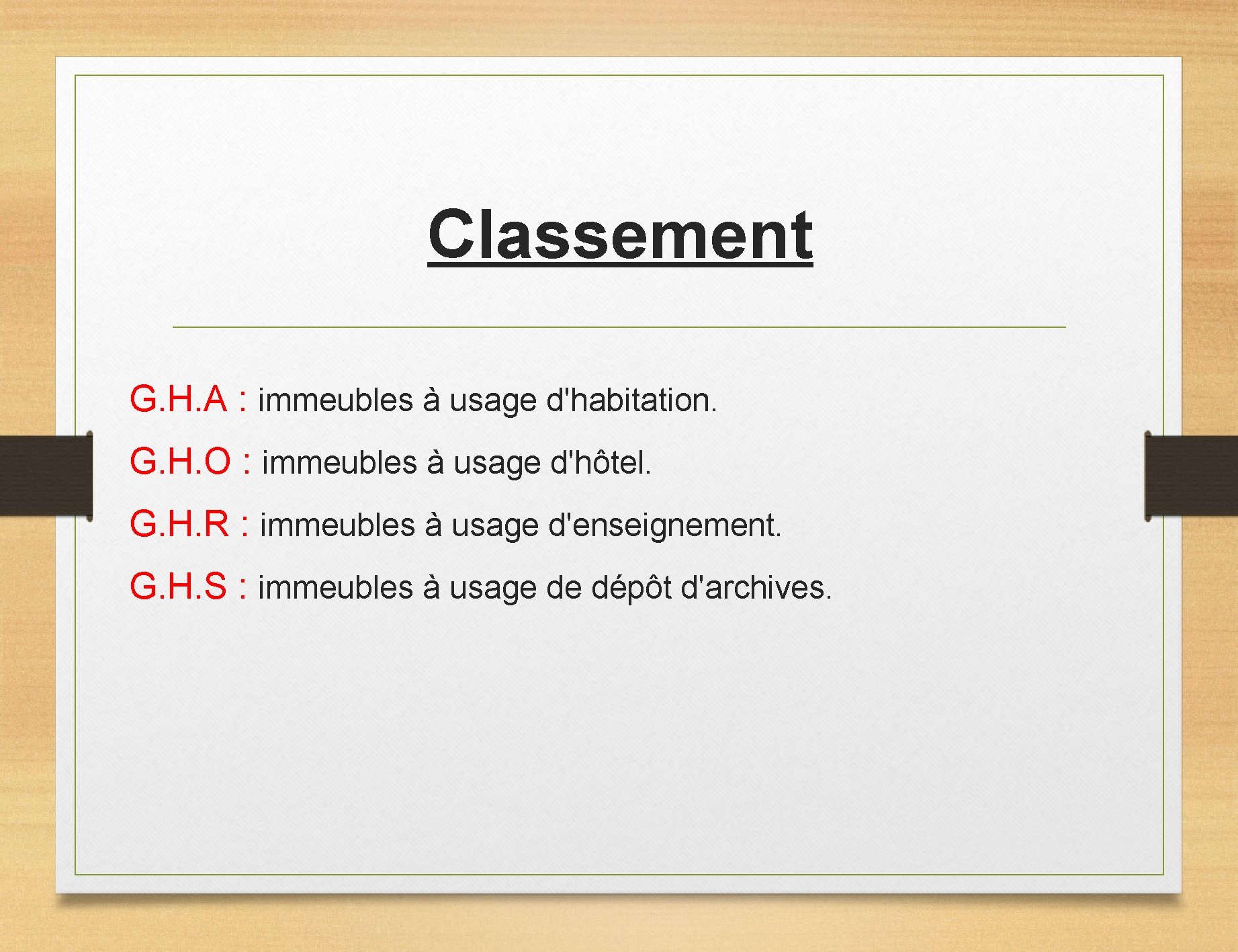 Classement

G.H.A : immeubles à usage d'habitation.

G.H.O : immeubles à usage d'hôtel.

G.H.R : immeubles à usage d'enseignement.

G.H.S : immeubles à usage de dépôt d'archives.